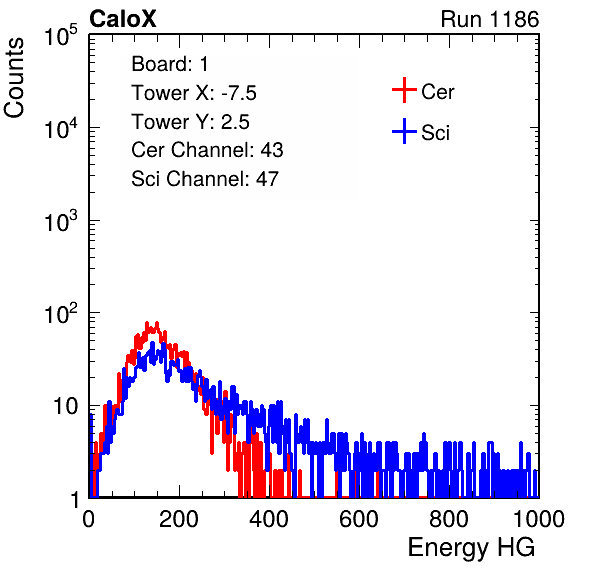 CaloX

Run 1186

Counts

$10^5$

$10^4$

$10^3$

$10^2$

10

1

Board: 1
Tower X: -7.5
Tower Y: 2.5
Cer Channel: 43
Sci Channel: 47

Cer
Sci

0
200
400
600
800
1000

Energy HG